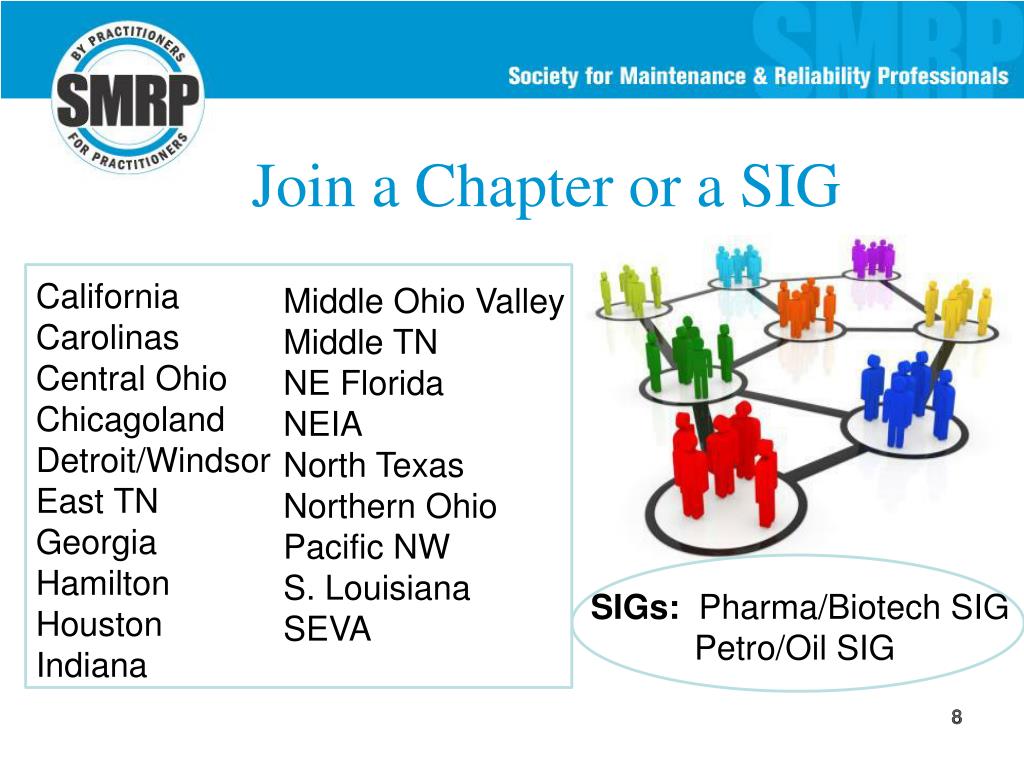 BY PRACTITIONERS
SMRP
FOR PRACTITIONERS

SMRP

Society for Maintenance & Reliability Professionals

Join a Chapter or a SIG

California
Carolinas
Central Ohio
Chicagoland
Detroit/Windsor
East TN
Georgia
Hamilton
Houston
Indiana

Middle Ohio Valley
Middle TN
NE Florida
NEIA
North Texas
Northern Ohio
Pacific NW
S. Louisiana
SEVA

SIGs: Pharma/Biotech SIG
Petro/Oil SIG

8